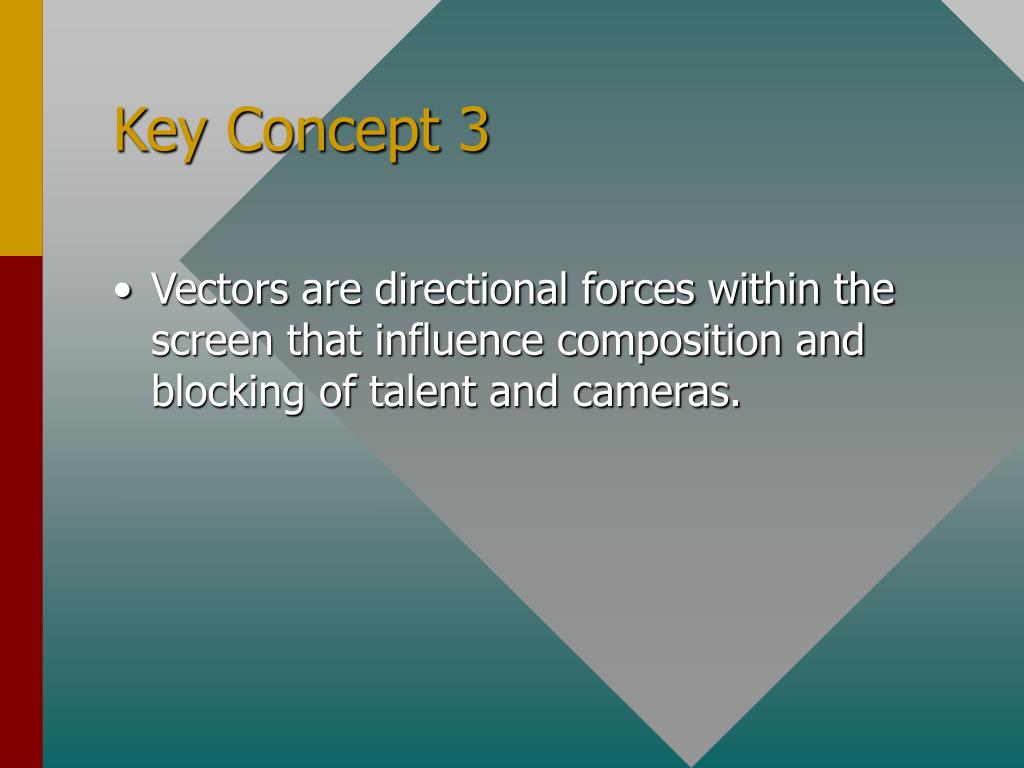 Key Concept 3

• Vectors are directional forces within the screen that influence composition and blocking of talent and cameras.